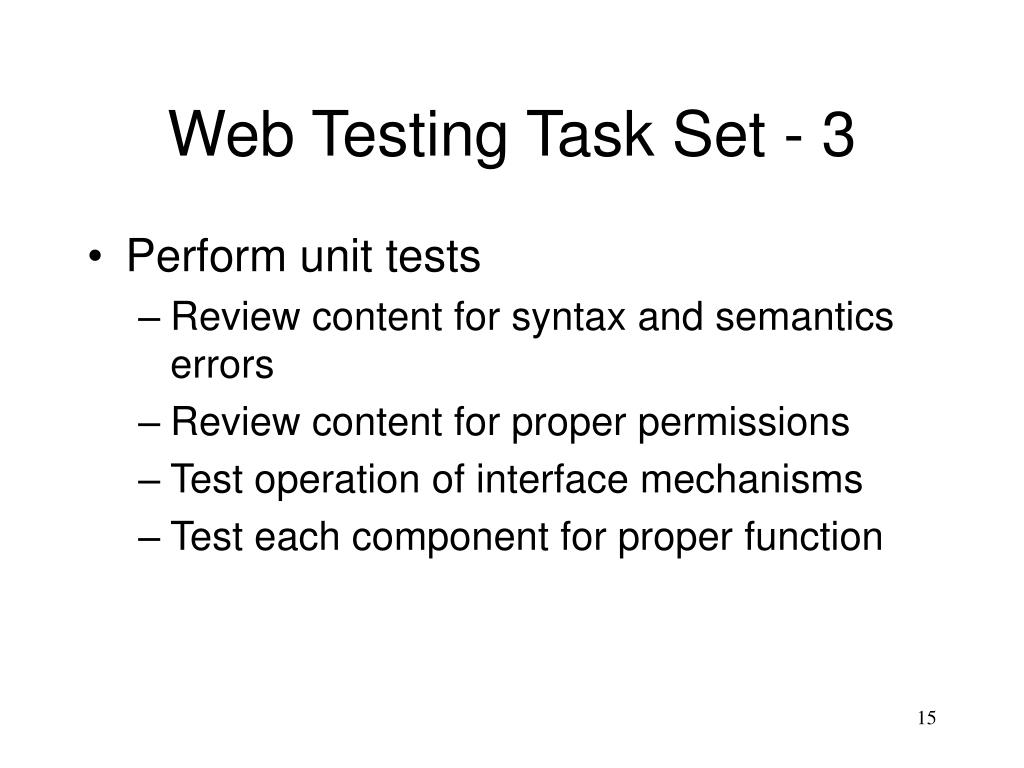 Web Testing Task Set - 3

• Perform unit tests
– Review content for syntax and semantics errors
– Review content for proper permissions
– Test operation of interface mechanisms
– Test each component for proper function

15